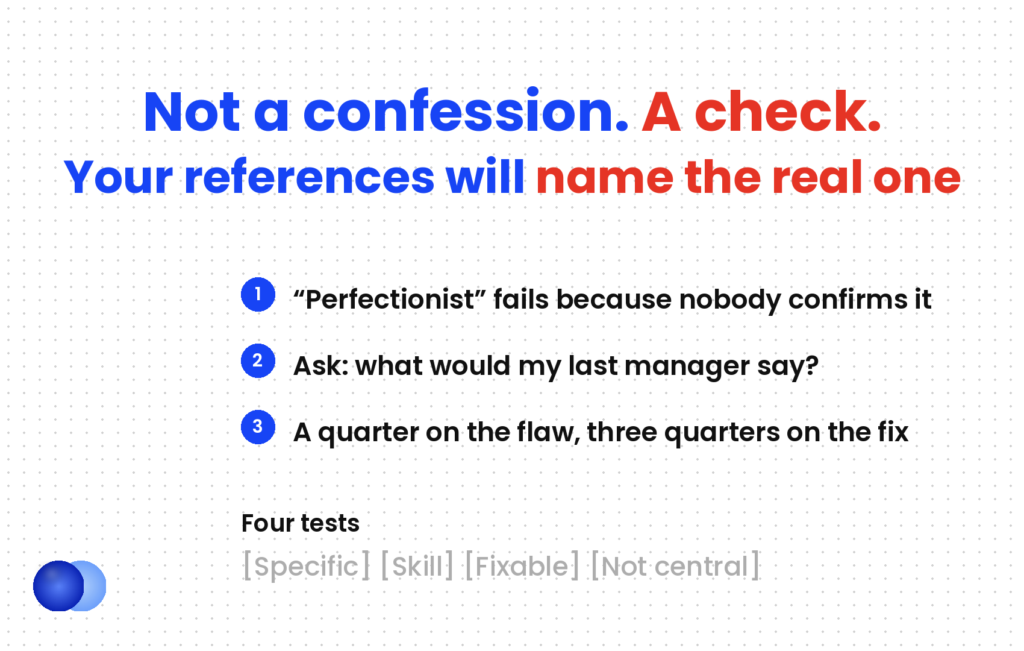 Not a confession. A check.
Your references will name the real one

1 “Perfectionist” fails because nobody confirms it

2 Ask: what would my last manager say?

3 A quarter on the flaw, three quarters on the fix

Four tests
[Specific] [Skill] [Fixable] [Not central]